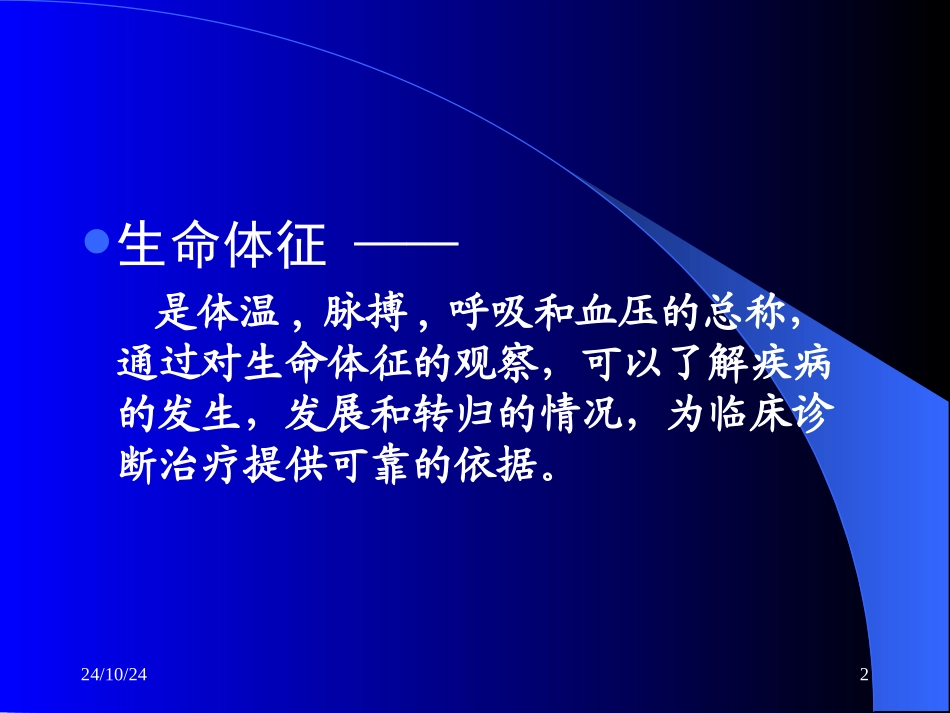 生命体征 ——

是体温，脉搏，呼吸和血压的总称，通过对生命体征的观察，可以了解疾病的发生，发展和转归的情况，为临床诊断治疗提供可靠的依据。

24/10/24

2